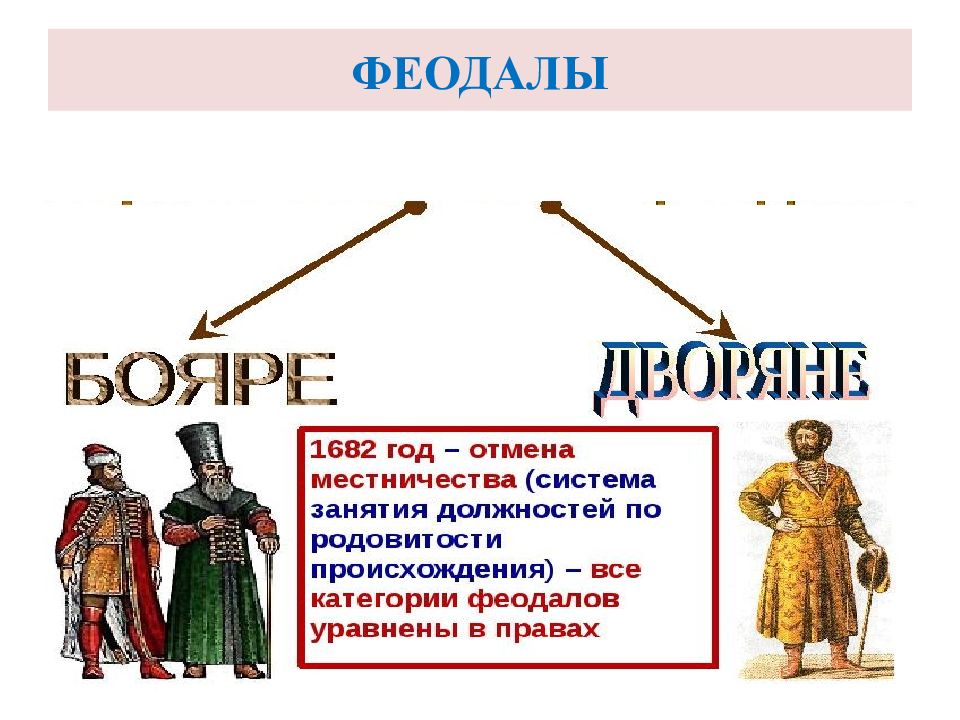 ФЕОДАЛЫ

БОЯРЕ

ДВОРЯНЕ

1682 год – отмена местничества (система занятия должностей по родовитости происхождения) – все категории феодалов уравнены в правах